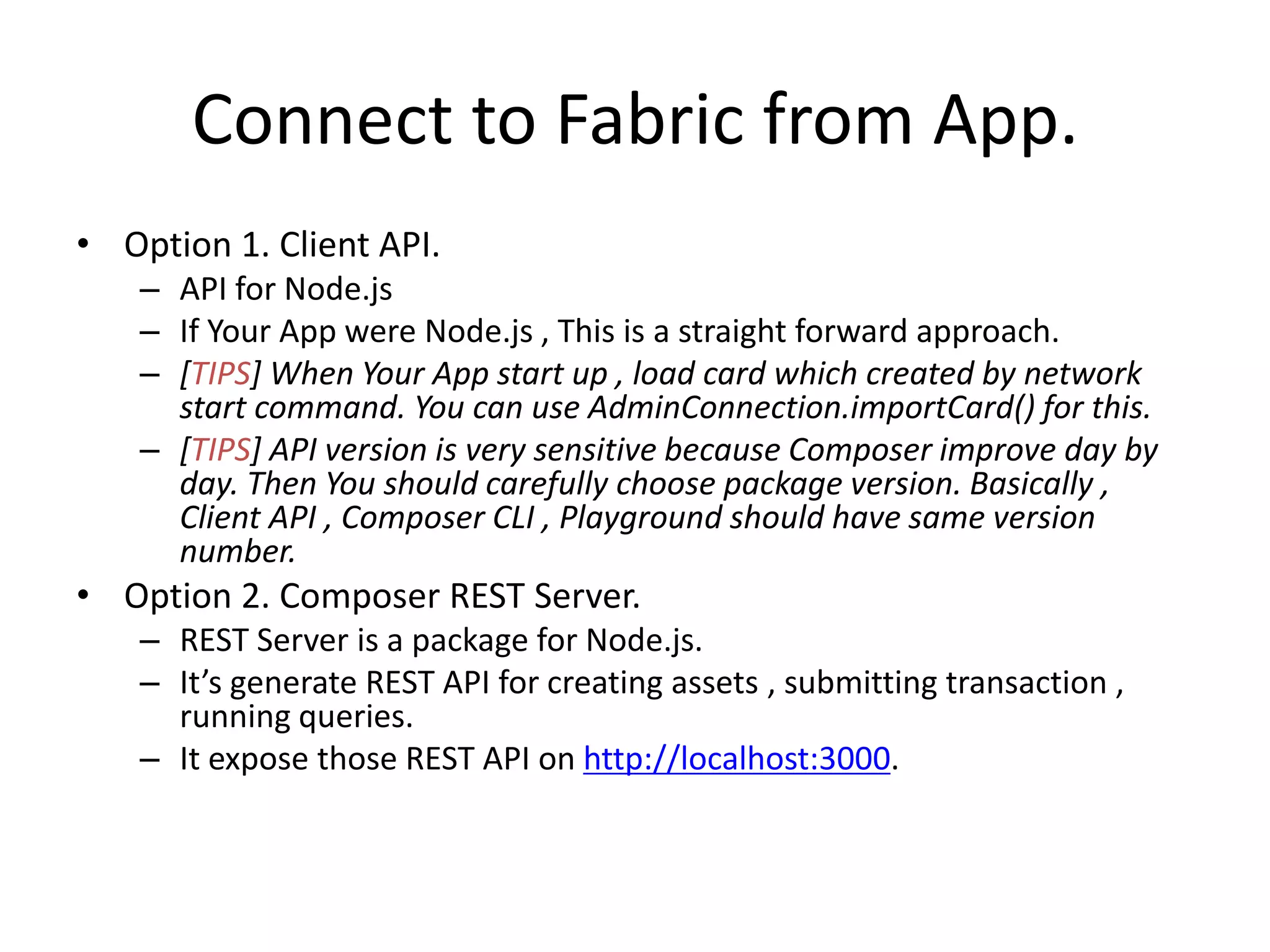 Connect to Fabric from App.

• Option 1. Client API.
– API for Node.js
– If Your App were Node.js , This is a straight forward approach.
– [TIPS] When Your App start up , load card which created by network start command. You can use AdminConnection.importCard() for this.
– [TIPS] API version is very sensitive because Composer improve day by day. Then You should carefully choose package version. Basically , Client API , Composer CLI , Playground should have same version number.

• Option 2. Composer REST Server.
– REST Server is a package for Node.js.
– It's generate REST API for creating assets , submitting transaction , running queries.
– It expose those REST API on http://localhost:3000.